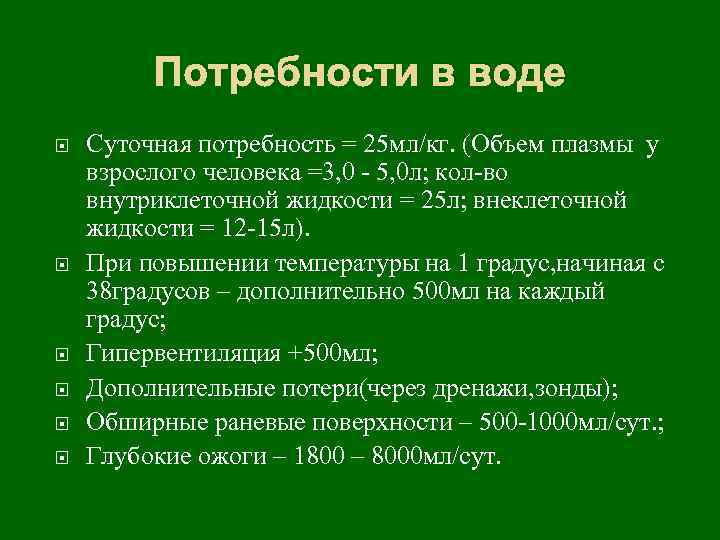 Потребности в воде

Суточная потребность = 25мл/кг. (Объем плазмы у взрослого человека =3,0 - 5,0л; кол-во внутриклеточной жидкости = 25л; внеклеточной жидкости = 12-15л).

При повышении температуры на 1 градус,начиная с 38градусов – дополнительно 500мл на каждый градус;

Гипервентиляция +500мл;

Дополнительные потери(через дренажи,зонды);

Обширные раневые поверхности – 500-1000мл/сут.;

Глубокие ожоги – 1800 – 8000мл/сут.